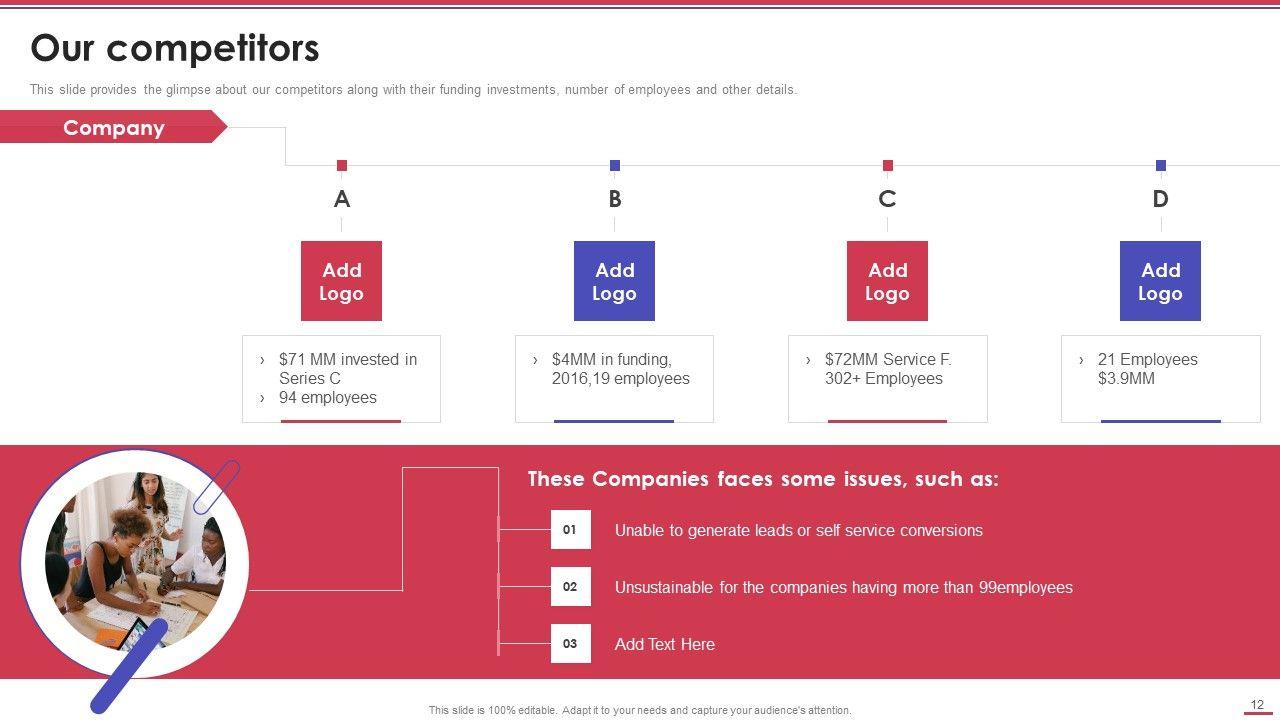 Our competitors

This slide provides the glimpse about our competitors along with their funding investments, number of employees and other details.

Company

A

Add Logo

› $71 MM invested in Series C
› 94 employees

B

Add Logo

› $4MM in funding, 2016,19 employees

C

Add Logo

› $72MM Service F. 302+ Employees

D

Add Logo

› 21 Employees $3.9MM

These Companies faces some issues, such as:

01 Unable to generate leads or self service conversions

02 Unsustainable for the companies having more than 99employees

03 Add Text Here

This slide is 100% editable. Adapt it to your needs and capture your audience's attention.

12